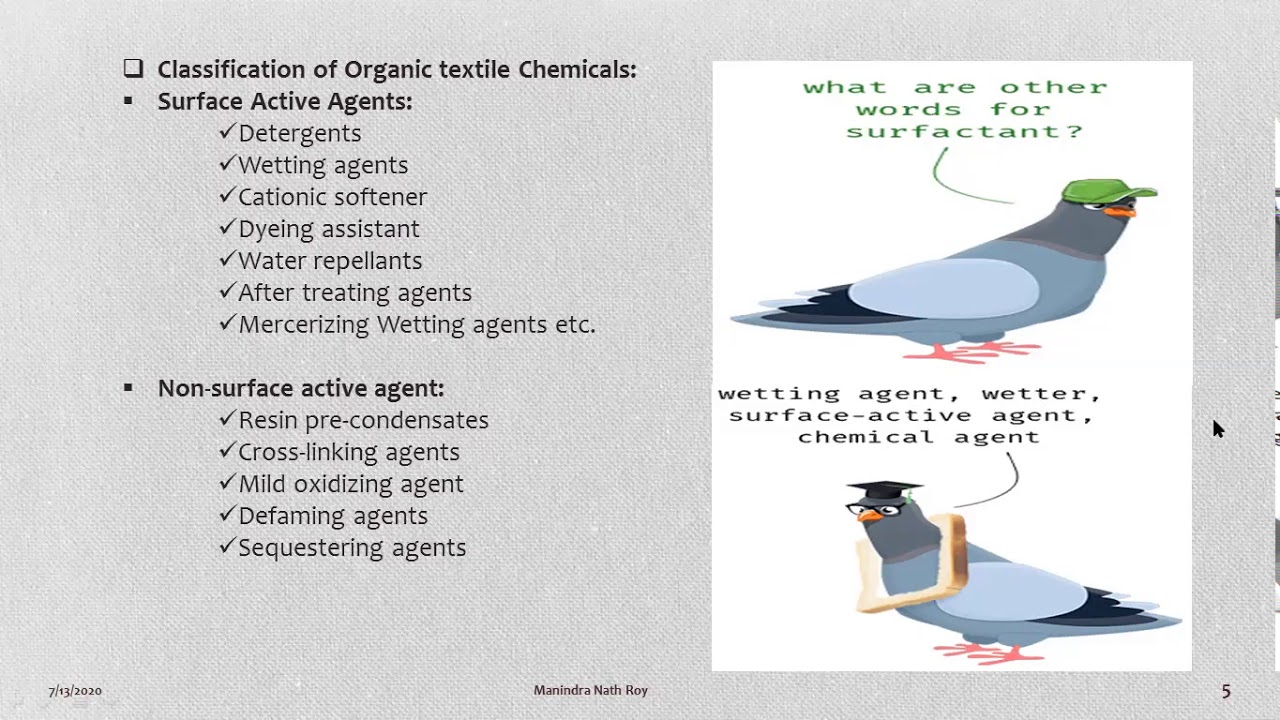 ❑ Classification of Organic textile Chemicals:

▪ Surface Active Agents:
✓Detergents
✓Wetting agents
✓Cationic softener
✓Dyeing assistant
✓Water repellants
✓After treating agents
✓Mercerizing Wetting agents etc.

▪ Non-surface active agent:
✓Resin pre-condensates
✓Cross-linking agents
✓Mild oxidizing agent
✓Defaming agents
✓Sequestering agents

what are other words for surfactant?

wetting agent, wetter, surface-active agent, chemical agent

7/13/2020

Manindra Nath Roy

5